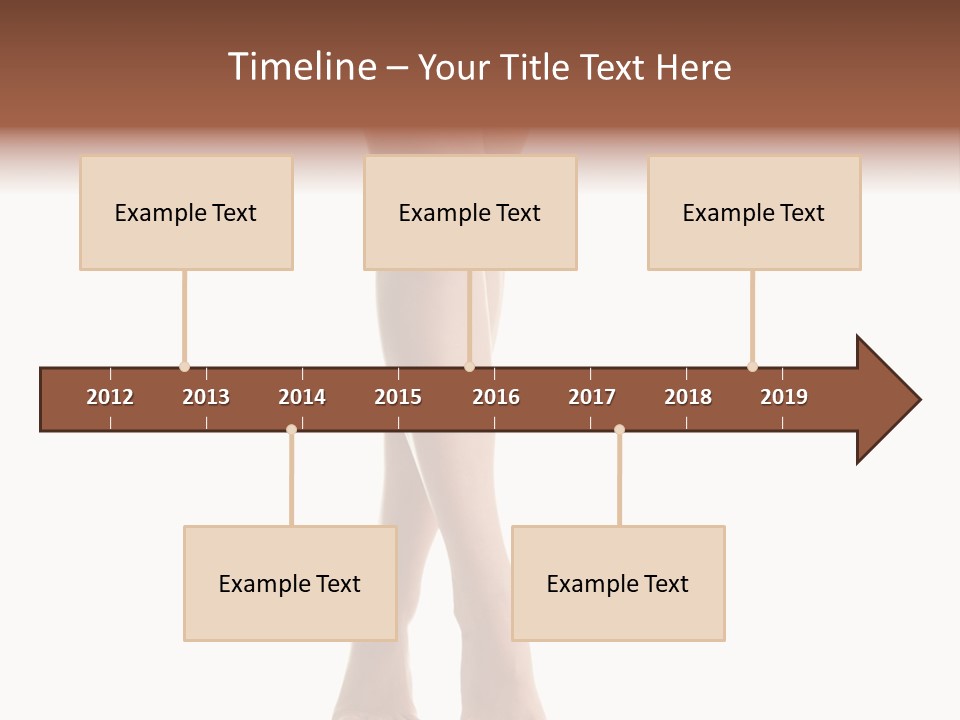 Timeline – Your Title Text Here

Example Text

Example Text

Example Text

2012 2013 2014 2015 2016 2017 2018 2019

Example Text

Example Text